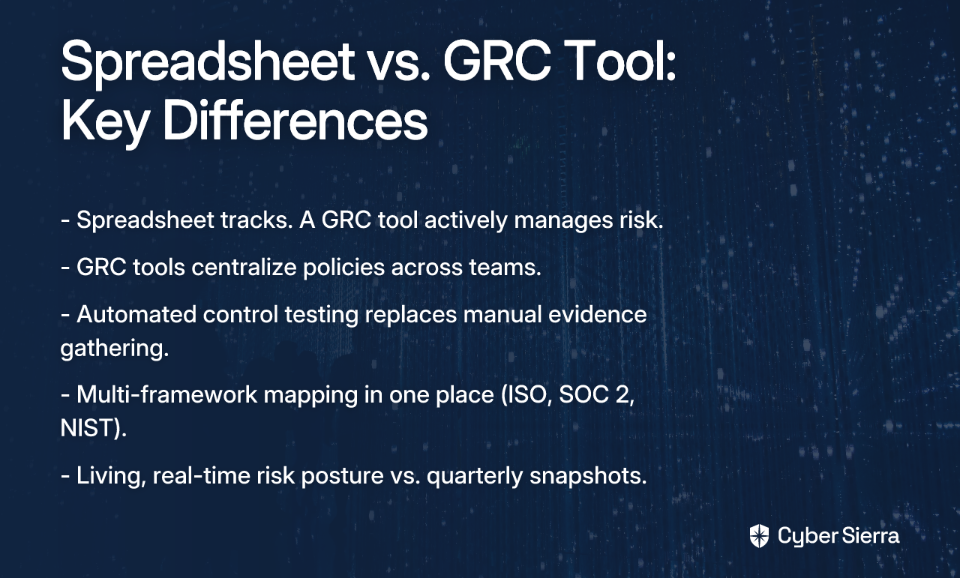 Spreadsheet vs. GRC Tool: Key Differences

- Spreadsheet tracks. A GRC tool actively manages risk.

- GRC tools centralize policies across teams.

- Automated control testing replaces manual evidence gathering.

- Multi-framework mapping in one place (ISO, SOC 2, NIST).

- Living, real-time risk posture vs. quarterly snapshots.

Cyber Sierra